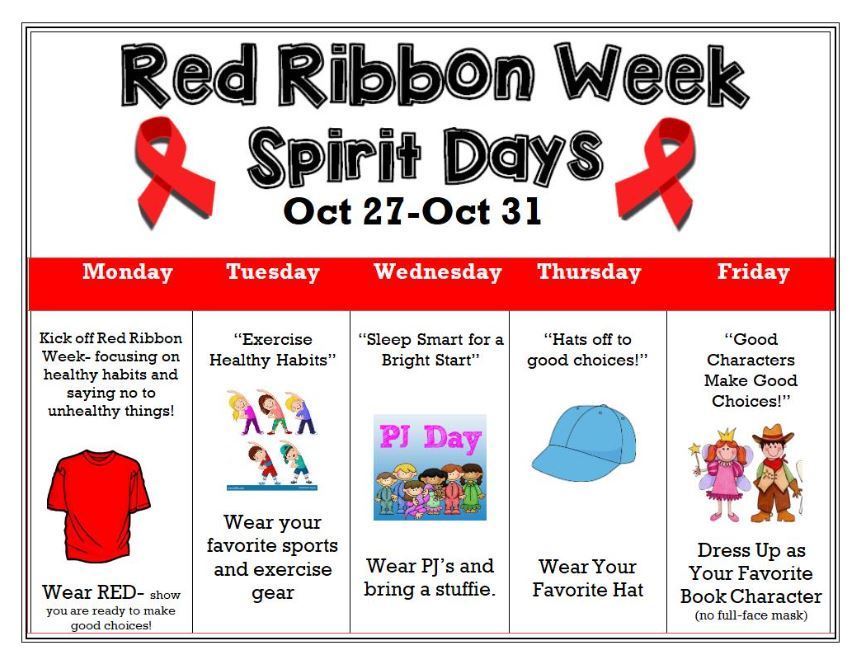 Red Ribbon Week
Spirit Days
Oct 27-Oct 31

| Monday | Tuesday | Wednesday | Thursday | Friday |
|---|---|---|---|---|
| Kick off Red Ribbon Week- focusing on healthy habits and saying no to unhealthy things! Wear RED- show you are ready to make good choices! | "Exercise Healthy Habits" Wear your favorite sports and exercise gear | "Sleep Smart for a Bright Start" PJ Day Wear PJ's and bring a stuffie. | "Hats off to good choices!" Wear Your Favorite Hat | "Good Characters Make Good Choices!" Dress Up as Your Favorite Book Character (no full-face mask) |